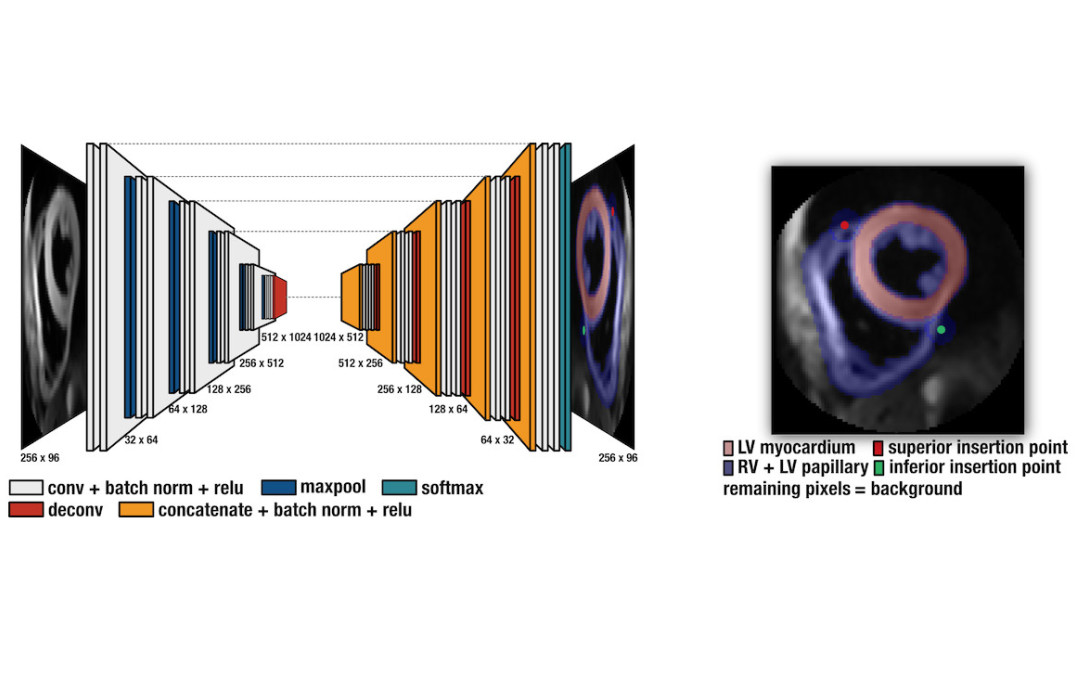 256 x 96

32 x 64

64 x 128

128 x 256

256 x 512

512 x 1024

1024 x 512

512 x 256

256 x 128

128 x 64

64 x 32

256 x 96

conv + batch norm + relu
maxpool
softmax
deconv
concatenate + batch norm + relu

LV myocardium
superior insertion point
RV + LV papillary
inferior insertion point
remaining pixels = background